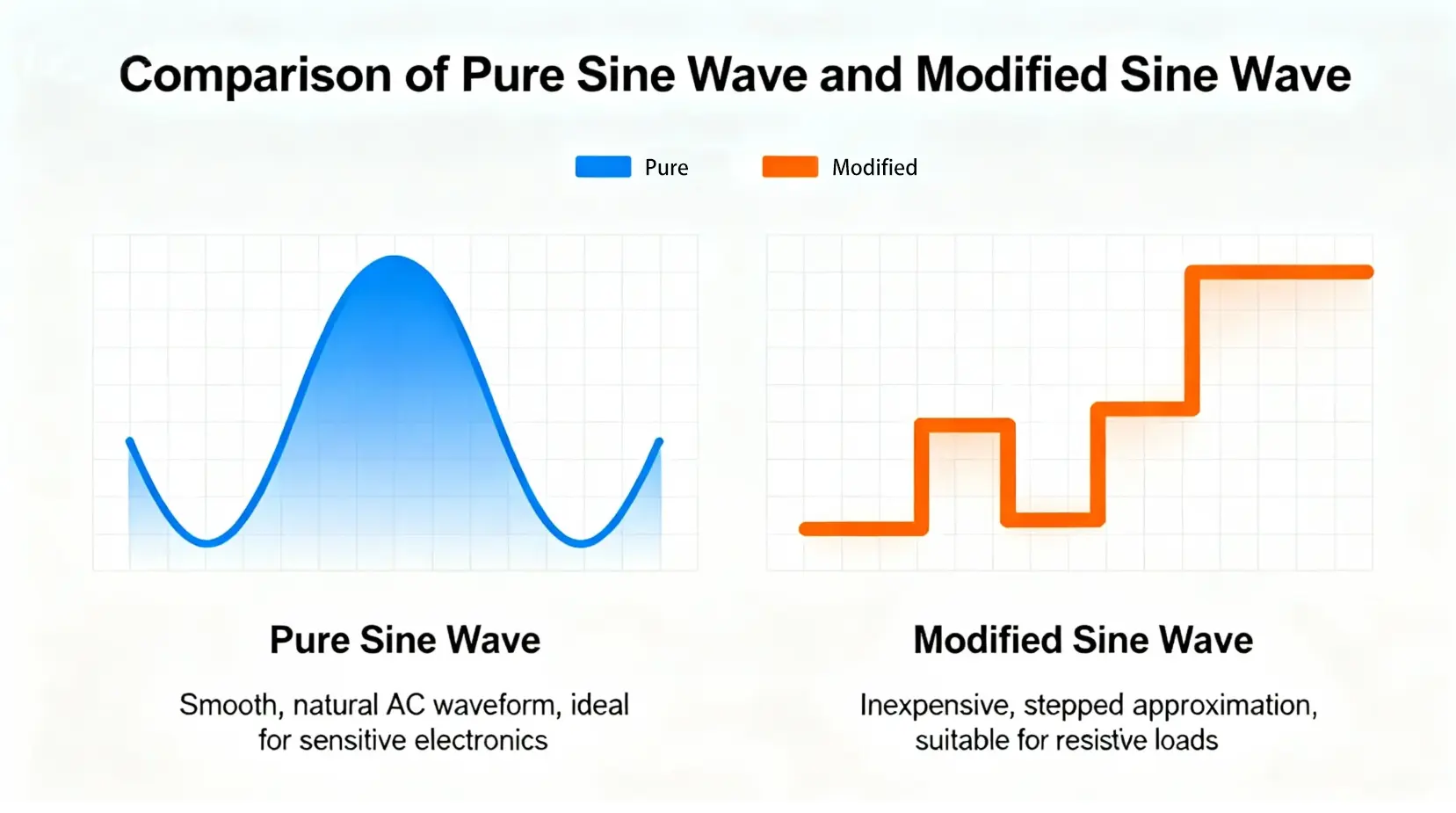 Comparison of Pure Sine Wave and Modified Sine Wave

Pure

Modified

Pure Sine Wave

Smooth, natural AC waveform, ideal for sensitive electronics

Modified Sine Wave

Inexpensive, stepped approximation, suitable for resistive loads